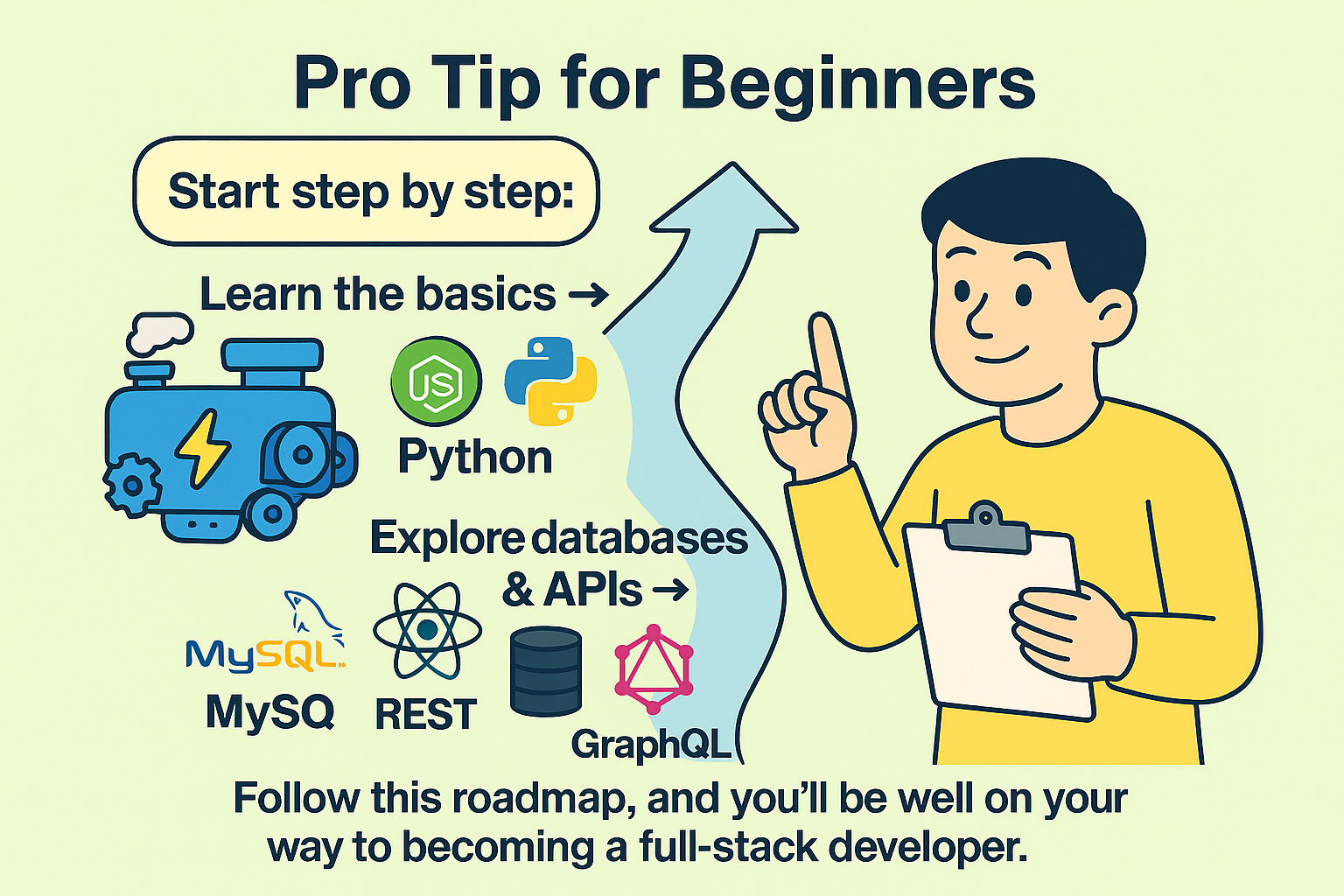 Pro Tip for Beginners

Start step by step:

Learn the basics →

JS

Python

Explore databases & APIs →

MySQL

MySQ

REST

GraphQL

Follow this roadmap, and you'll be well on your way to becoming a full-stack developer.